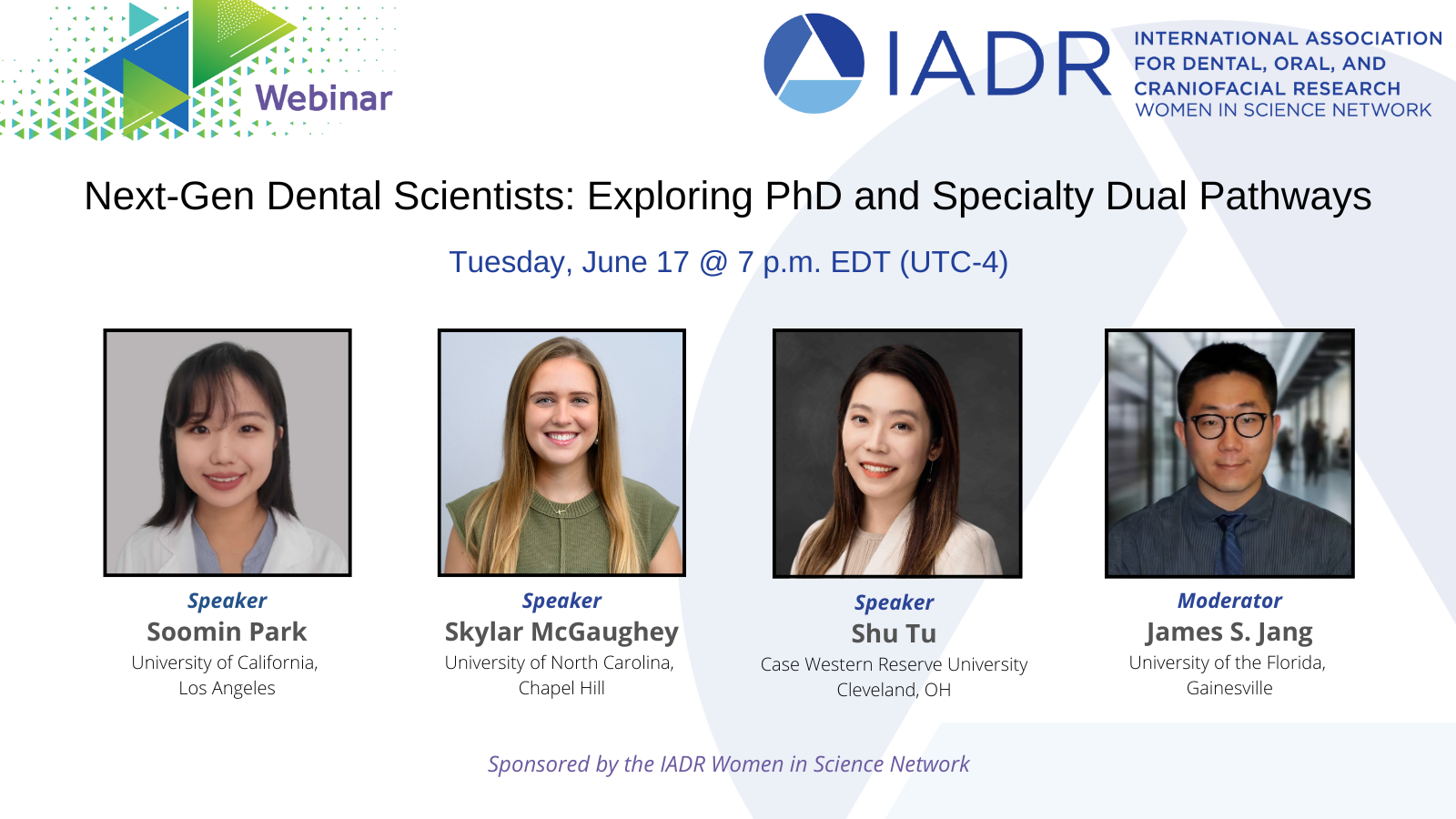 Webinar

IADR INTERNATIONAL ASSOCIATION FOR DENTAL, ORAL, AND CRANIOFACIAL RESEARCH WOMEN IN SCIENCE NETWORK

Next-Gen Dental Scientists: Exploring PhD and Specialty Dual Pathways

Tuesday, June 17 @ 7 p.m. EDT (UTC-4)

Speaker
Soomin Park
University of California, Los Angeles

Speaker
Skylar McGaughey
University of North Carolina, Chapel Hill

Speaker
Shu Tu
Case Western Reserve University Cleveland, OH

Moderator
James S. Jang
University of the Florida, Gainesville

Sponsored by the IADR Women in Science Network